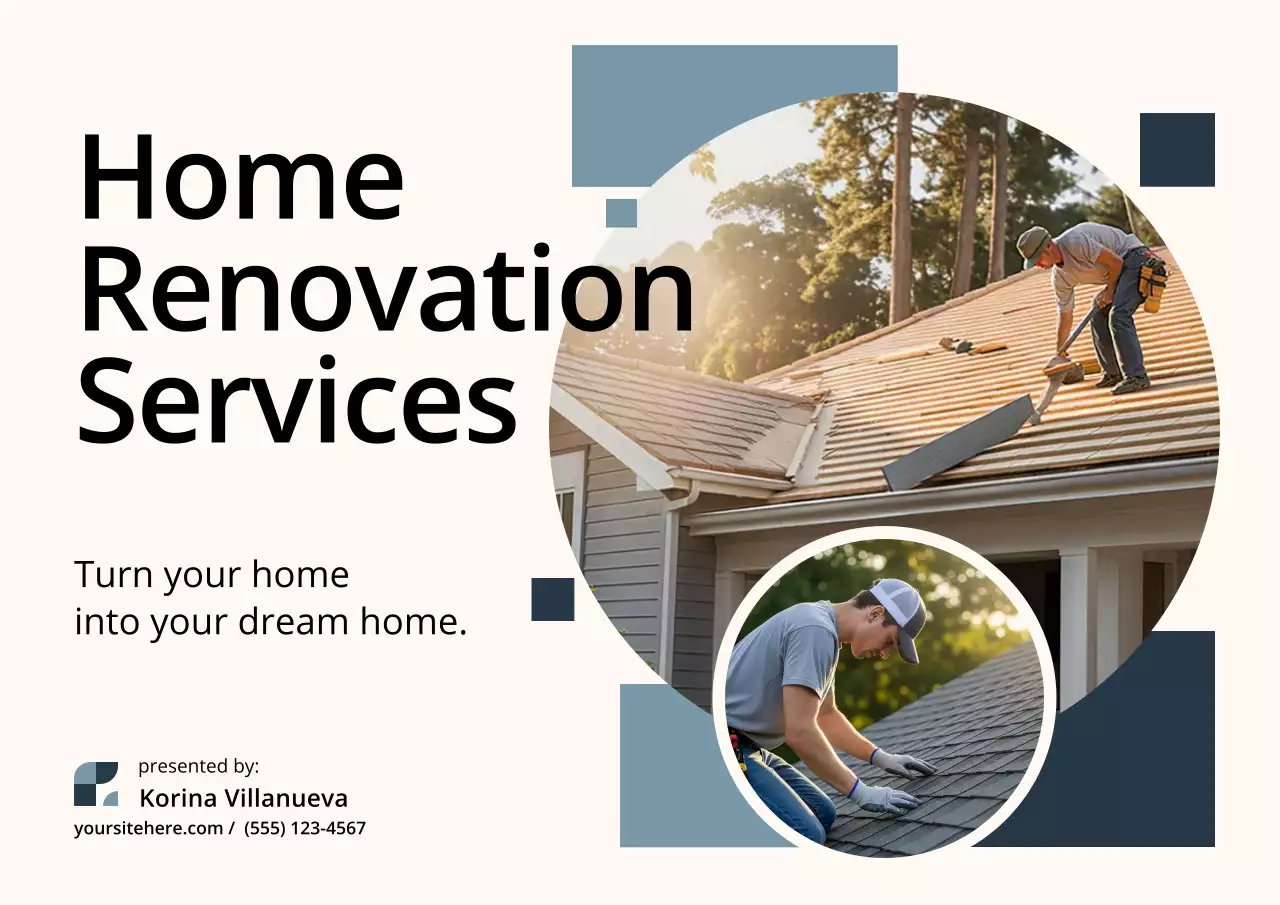 Home Renovation Services

Turn your home into your dream home.

presented by:
Korina Villanueva
yoursitehere.com / (555) 123-4567